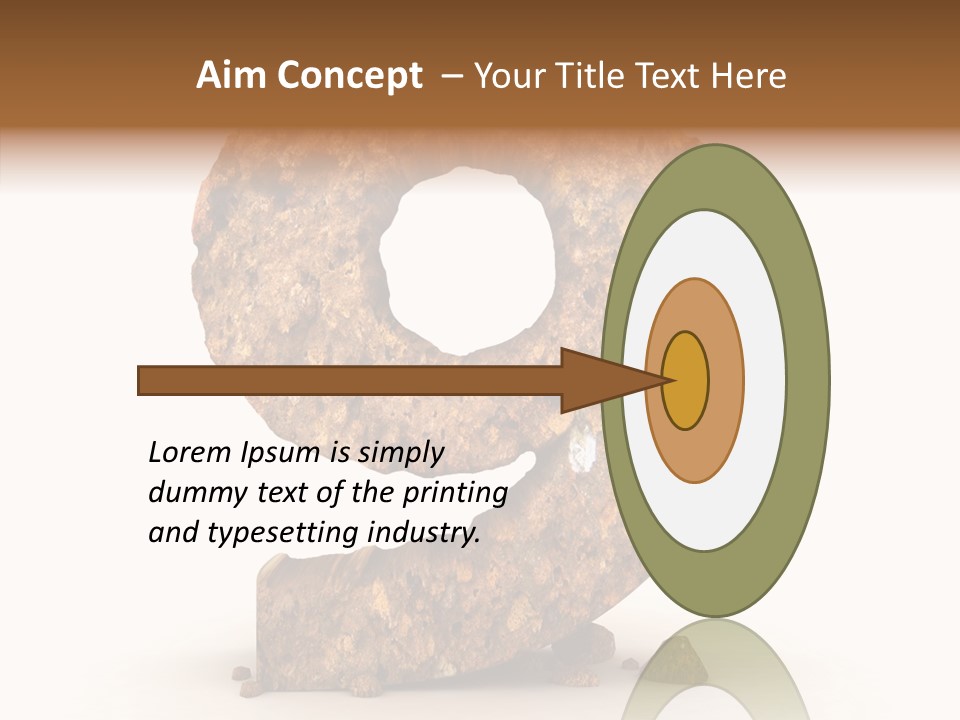 Aim Concept – Your Title Text Here

Lorem Ipsum is simply dummy text of the printing and typesetting industry.